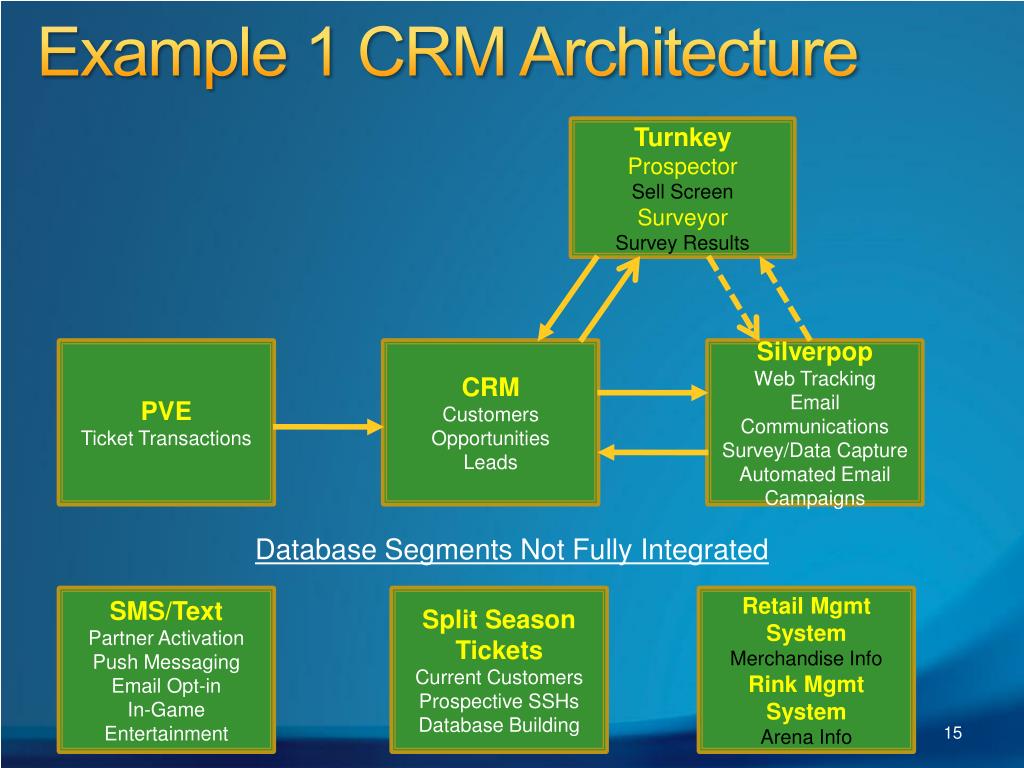 Example 1 CRM Architecture

Turnkey
Prospector
Sell Screen
Surveyor
Survey Results

PVE
Ticket Transactions

CRM
Customers
Opportunities
Leads

Silverpop
Web Tracking
Email Communications
Survey/Data Capture
Automated Email Campaigns

Database Segments Not Fully Integrated

SMS/Text
Partner Activation
Push Messaging
Email Opt-in
In-Game Entertainment

Split Season Tickets
Current Customers
Prospective SSHs
Database Building

Retail Mgmt System
Merchandise Info
Rink Mgmt System
Arena Info

15